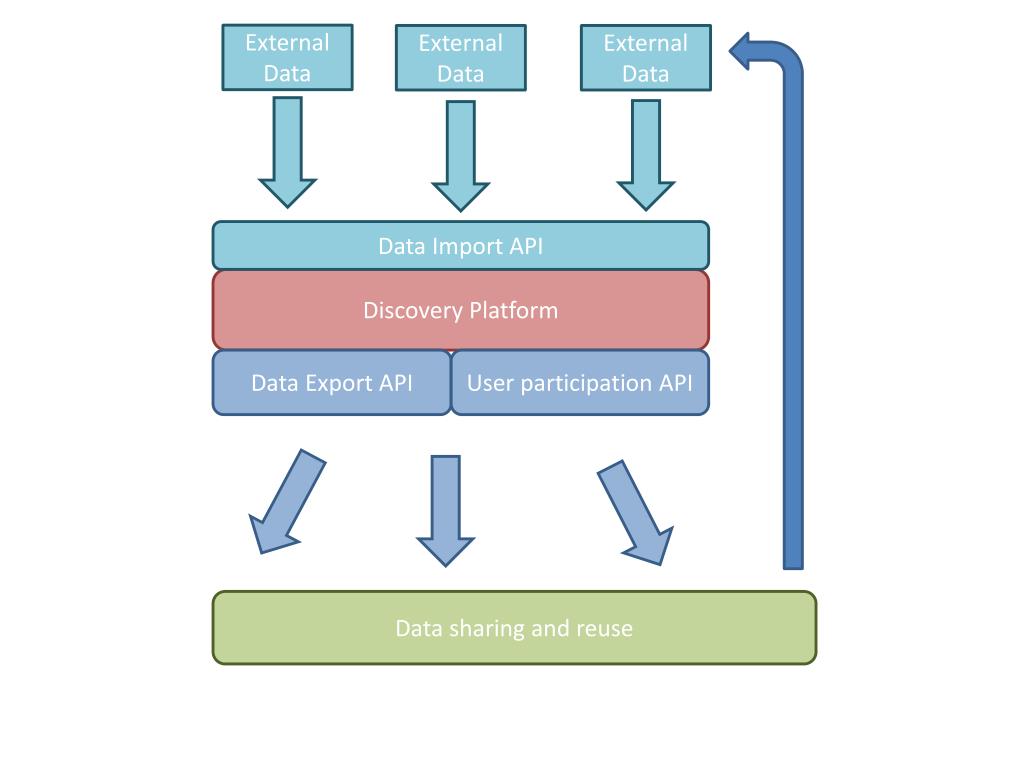 External Data

External Data

External Data

Data Import API

Discovery Platform

Data Export API

User participation API

Data sharing and reuse